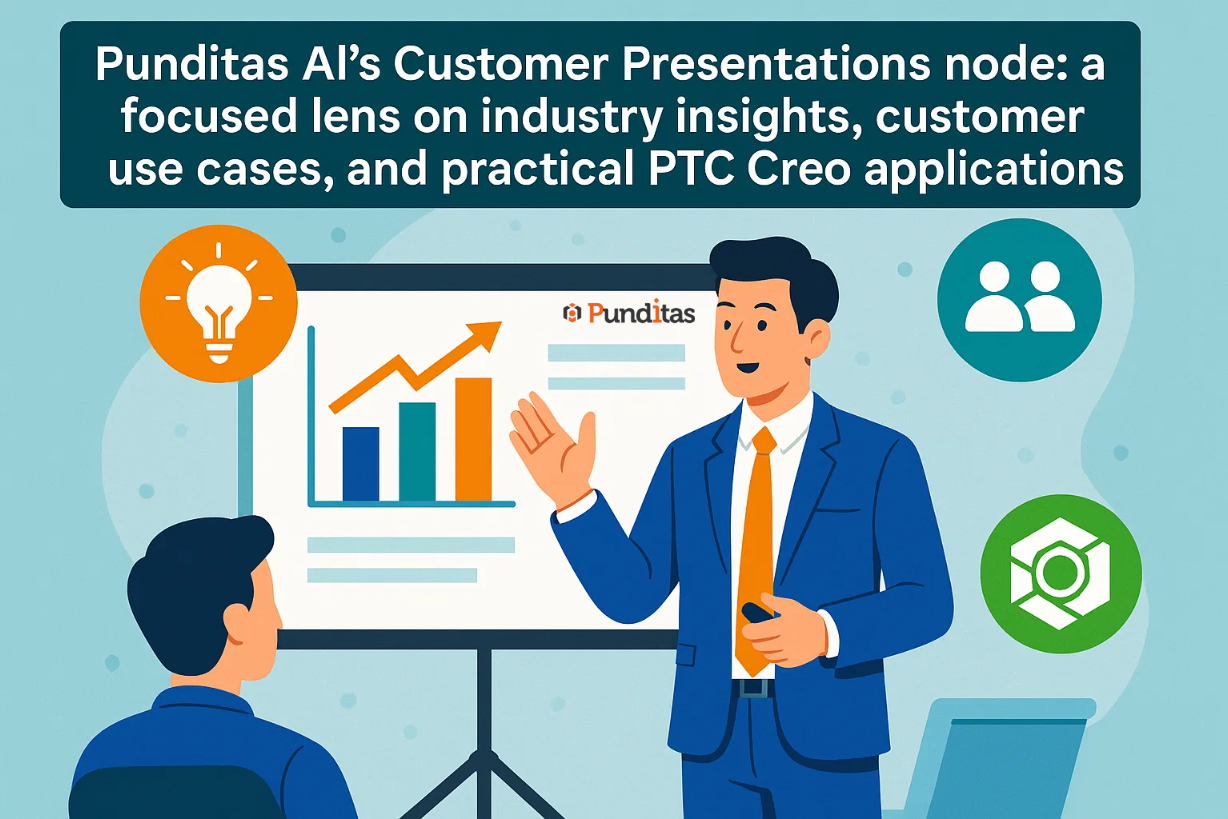 Punditas AI's Customer Presentations node: a focused lens on industry insights, customer use cases, and practical PTC Creo applications

Punditas